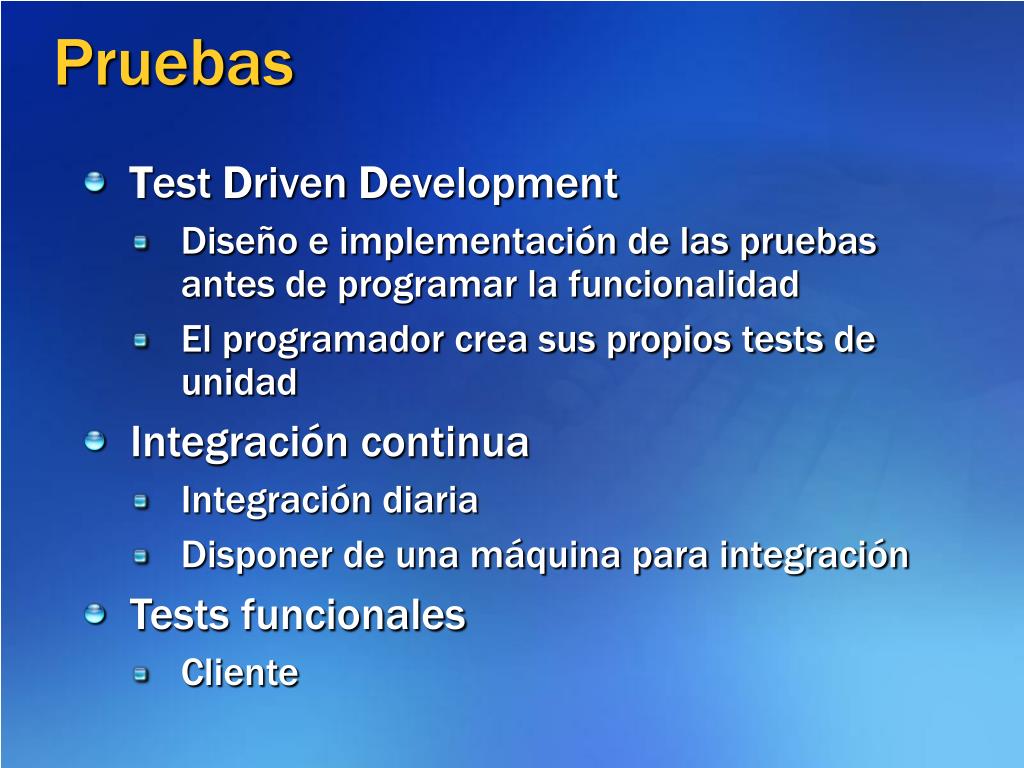 Pruebas

Test Driven Development
Diseño e implementación de las pruebas antes de programar la funcionalidad
El programador crea sus propios tests de unidad
Integración continua
Integración diaria
Disponer de una máquina para integración
Tests funcionales
Cliente